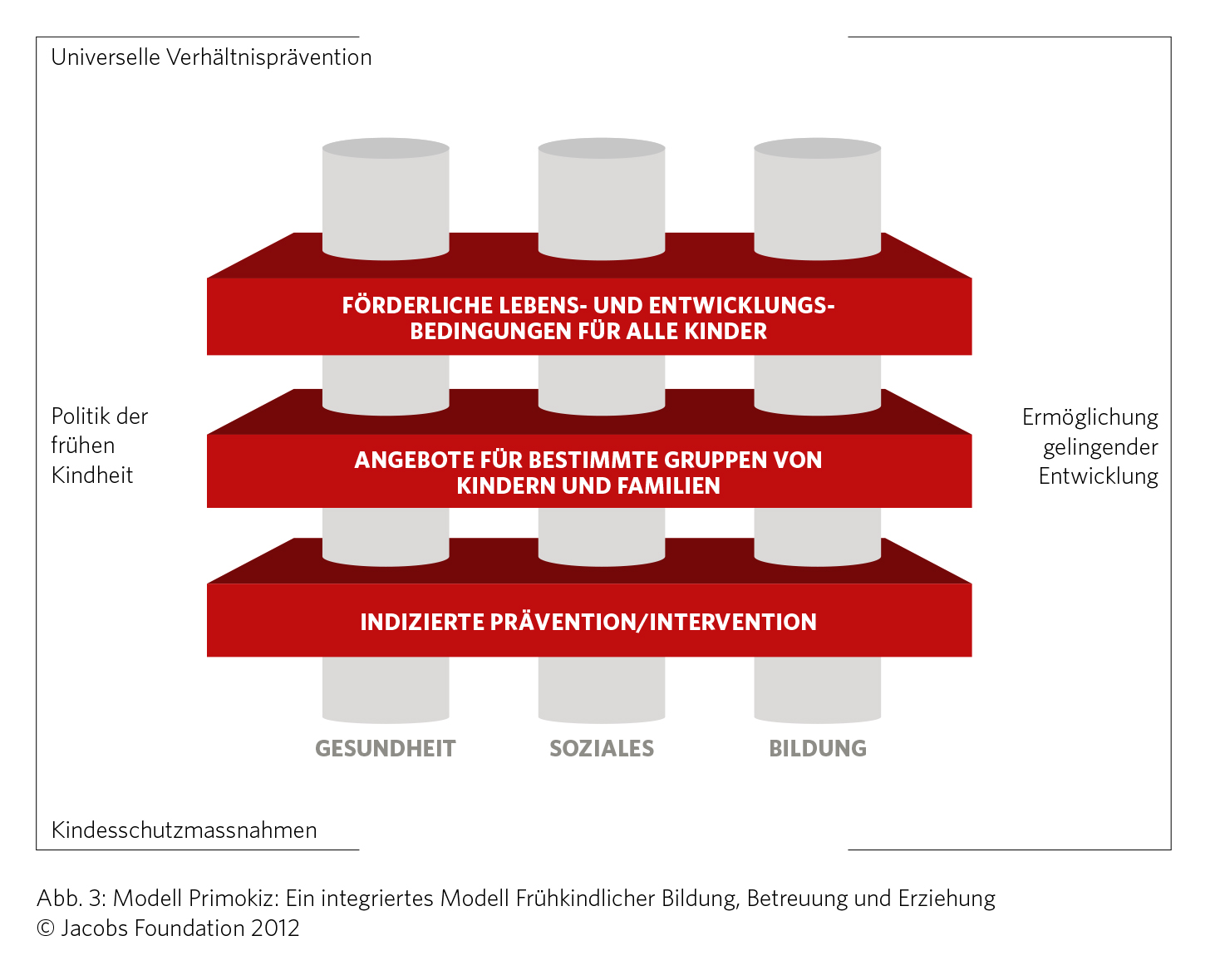 Universelle Verhältnisprävention

FÖRDERLICHE LEBENS- UND ENTWICKLUNGSBEDINGUNGEN FÜR ALLE KINDER

Politik der frühen Kindheit

ANGEBOTE FÜR BESTIMMTE GRUPPEN VON KINDERN UND FAMILIEN

Ermöglichung gelingender Entwicklung

INDIZIERTE PRÄVENTION/INTERVENTION

GESUNDHEIT

SOZIALES

BILDUNG

Kindesschutzmassnahmen

Abb. 3: Modell Primokiz: Ein integriertes Modell Frühkindlicher Bildung, Betreuung und Erziehung
© Jacobs Foundation 2012